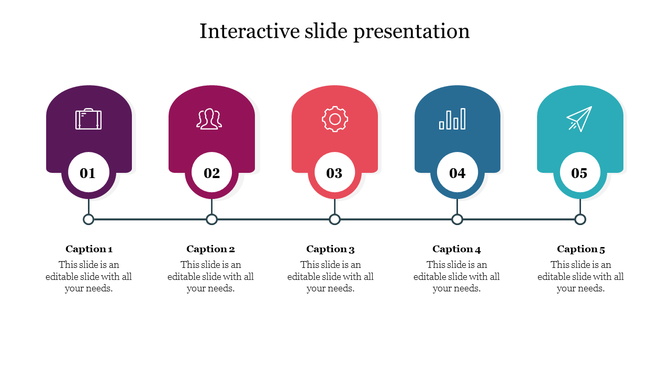 Interactive slide presentation

01

02

03

04

05

Caption 1
This slide is an editable slide with all your needs.

Caption 2
This slide is an editable slide with all your needs.

Caption 3
This slide is an editable slide with all your needs.

Caption 4
This slide is an editable slide with all your needs.

Caption 5
This slide is an editable slide with all your needs.